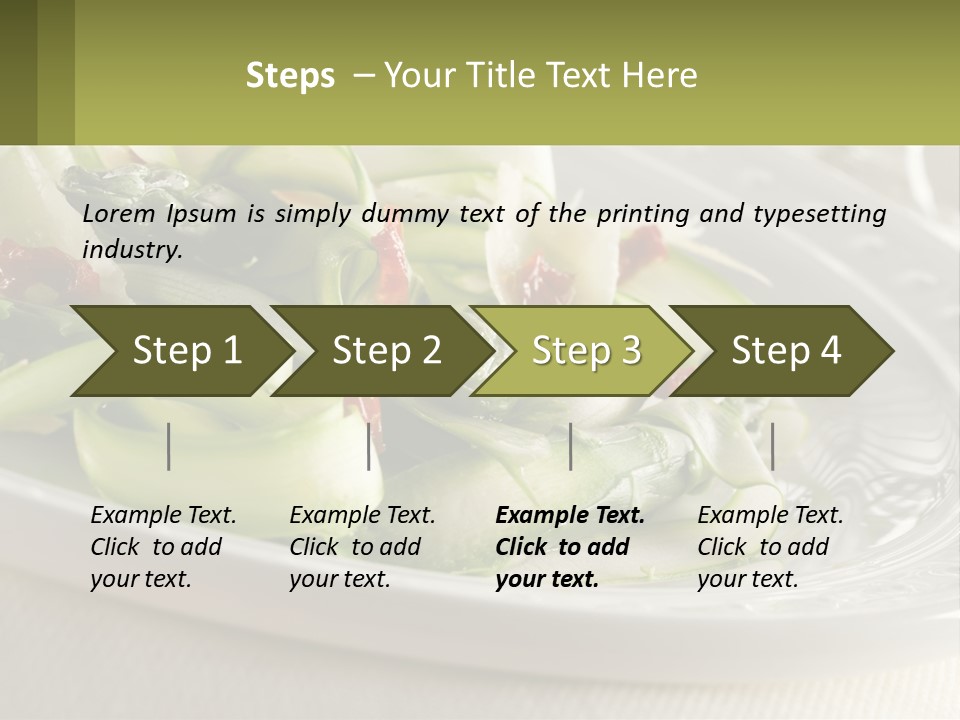 Steps – Your Title Text Here

Lorem Ipsum is simply dummy text of the printing and typesetting industry.

Step 1

Step 2

Step 3

Step 4

Example Text. Click to add your text.

Example Text. Click to add your text.

Example Text. Click to add your text.

Example Text. Click to add your text.